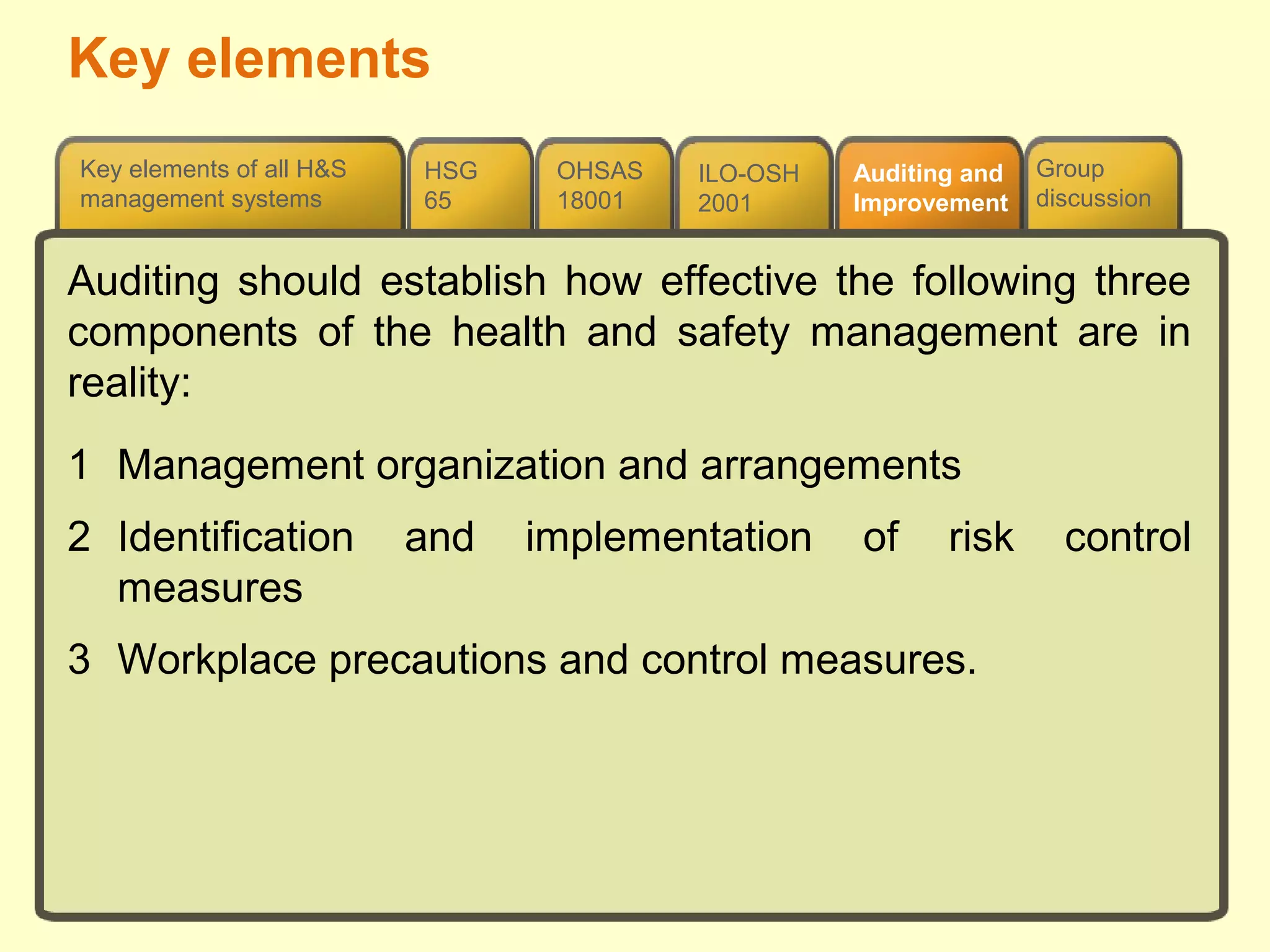 Key elements

Key elements of all H&S management systems

HSG 65

OHSAS 18001

ILO-OSH 2001

Auditing and Improvement

Group discussion

Auditing should establish how effective the following three components of the health and safety management are in reality:

1 Management organization and arrangements

2 Identification and implementation of risk control measures

3 Workplace precautions and control measures.